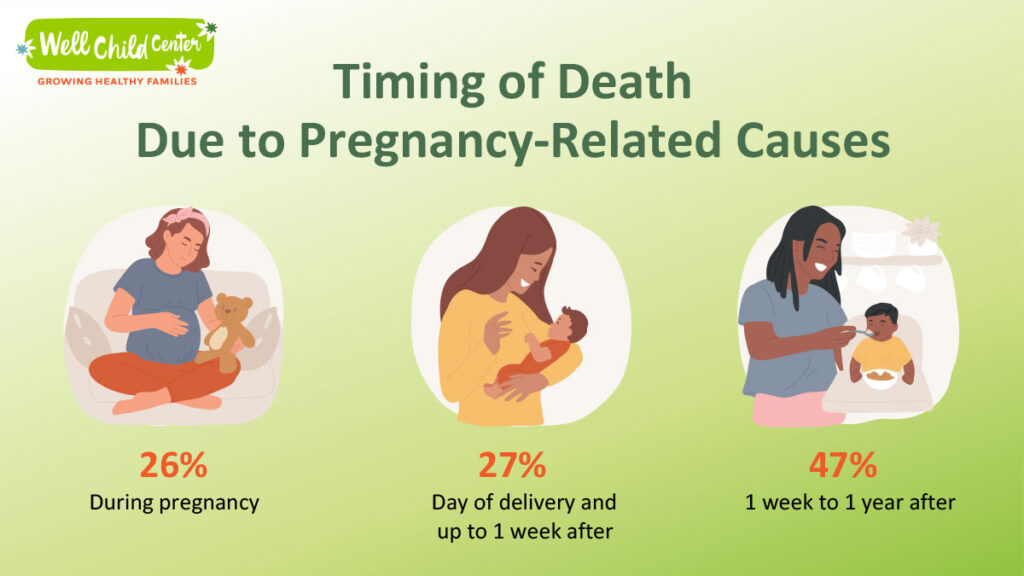 Well Child Center
GROWING HEALTHY FAMILIES

Timing of Death
Due to Pregnancy-Related Causes

26%
During pregnancy

27%
Day of delivery and up to 1 week after

47%
1 week to 1 year after